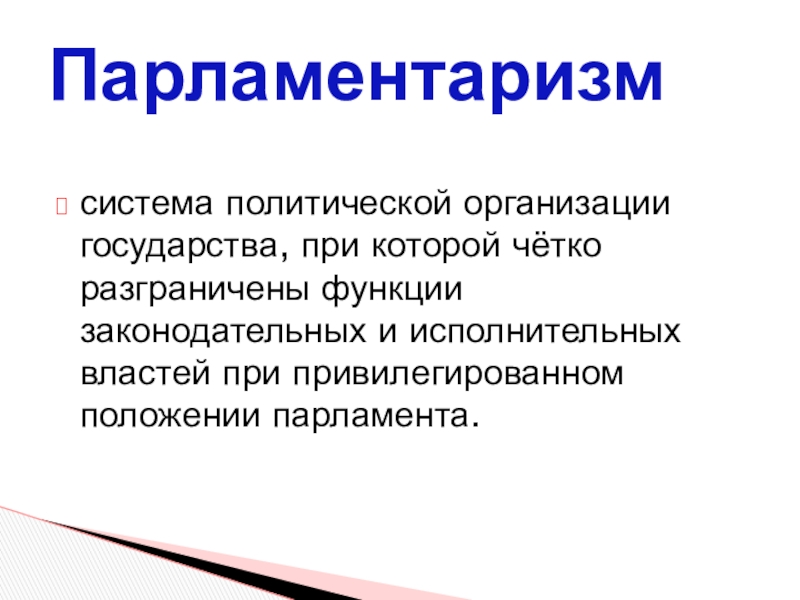 Парламентаризм

система политической организации государства, при которой чётко разграничены функции законодательных и исполнительных властей при привилегированном положении парламента.